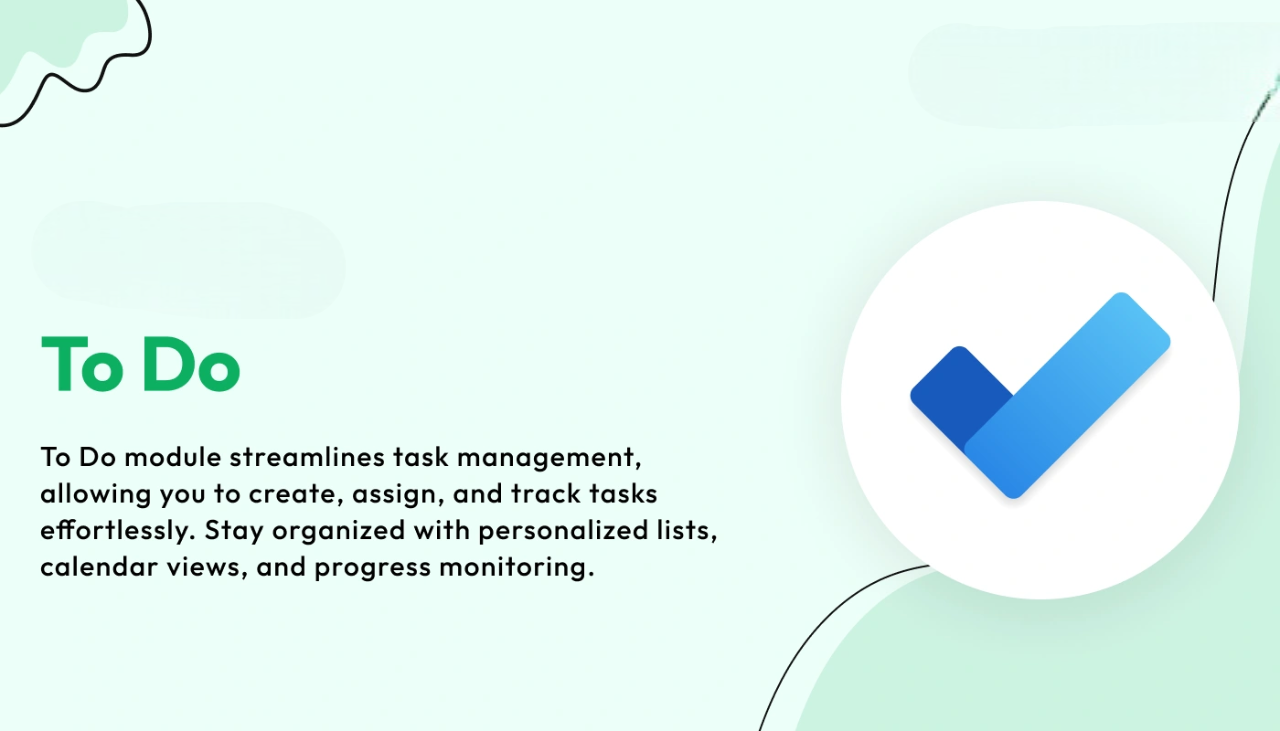 To Do

To Do module streamlines task management, allowing you to create, assign, and track tasks effortlessly. Stay organized with personalized lists, calendar views, and progress monitoring.